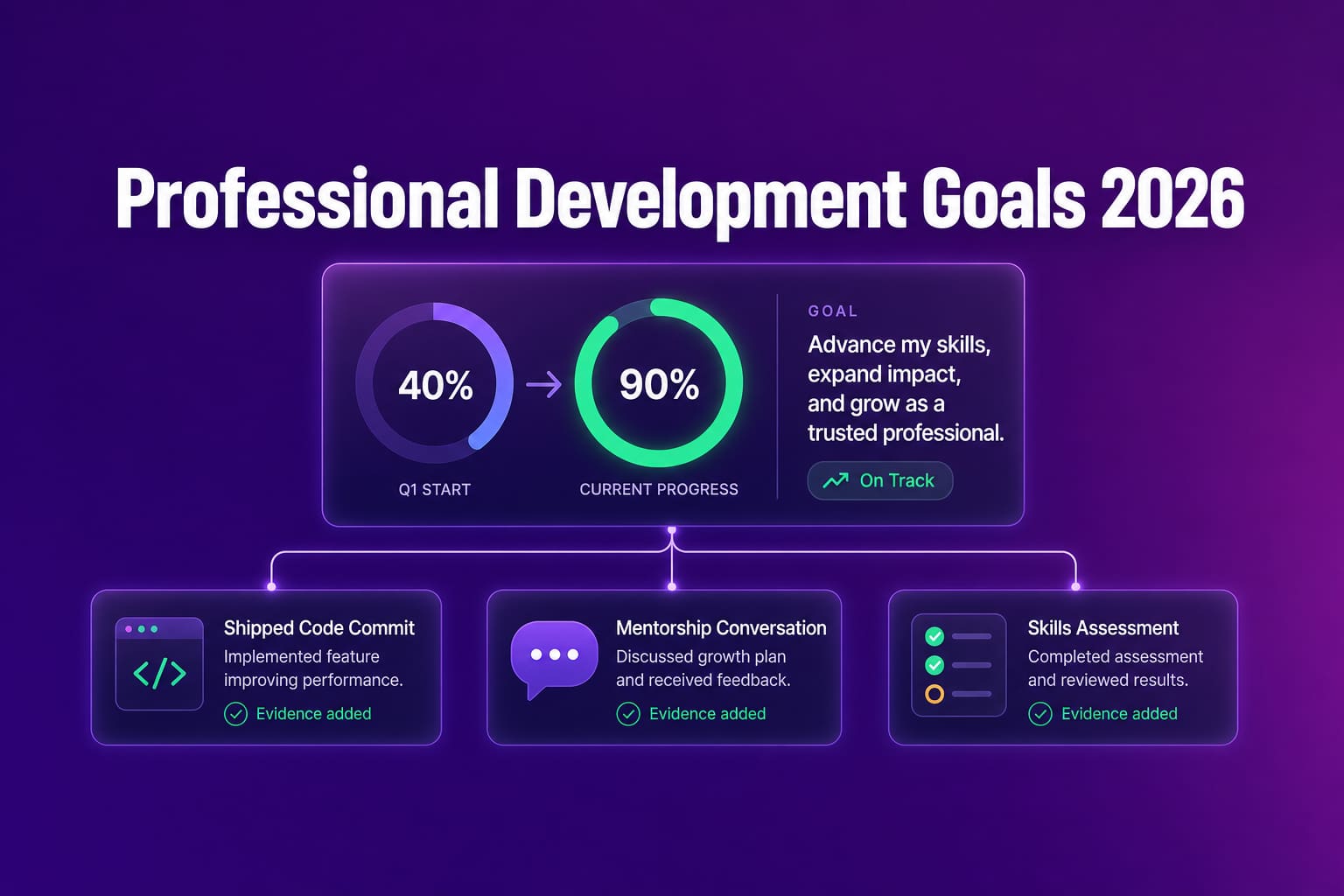 Professional Development Goals 2026

40%

Q1 START

90%

CURRENT PROGRESS

GOAL

Advance my skills, expand impact, and grow as a trusted professional.

On Track

</>

Shipped Code Commit

Implemented feature improving performance.

Evidence added

Mentorship Conversation

Discussed growth plan and received feedback.

Evidence added

Skills Assessment

Completed assessment and reviewed results.

Evidence added